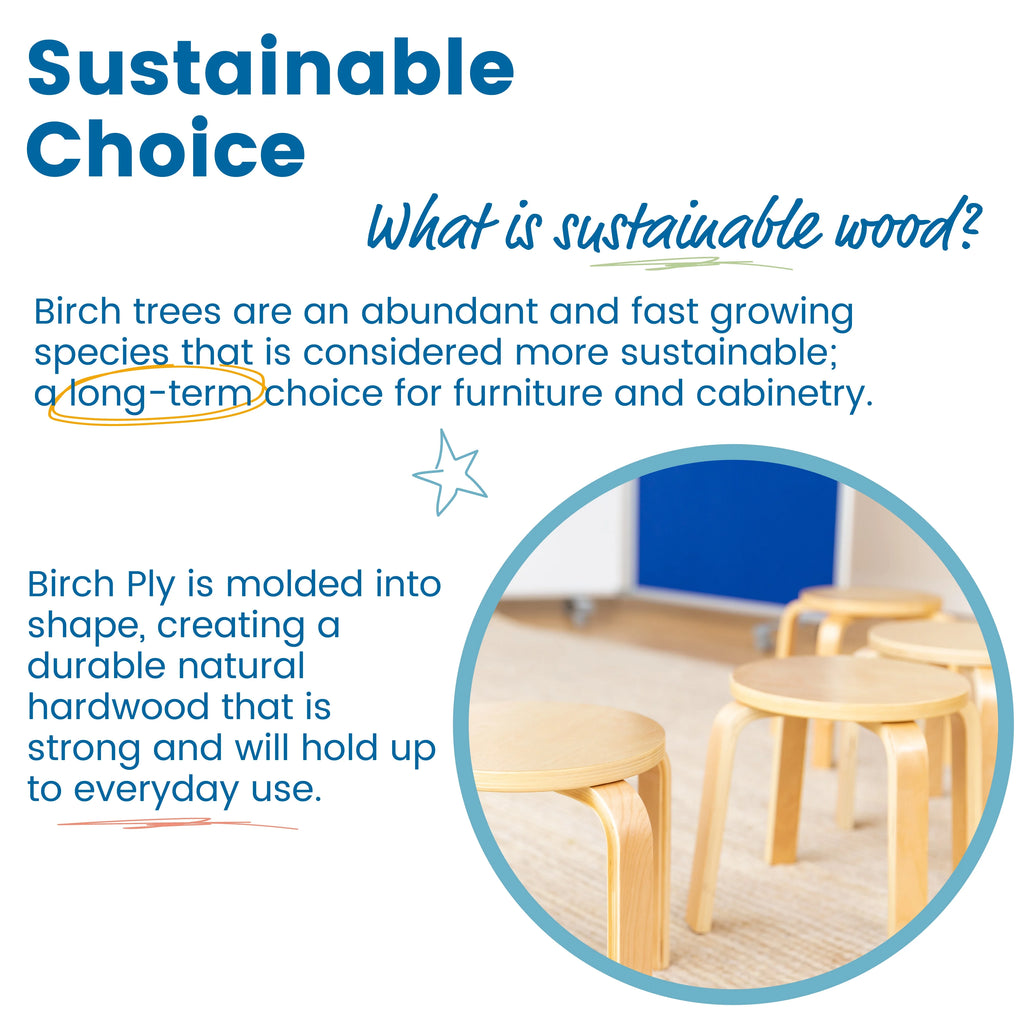 Sustainable Choice

What is sustainable wood?

Birch trees are an abundant and fast growing species that is considered more sustainable; a long-term choice for furniture and cabinetry.

Birch Ply is molded into shape, creating a durable natural hardwood that is strong and will hold up to everyday use.